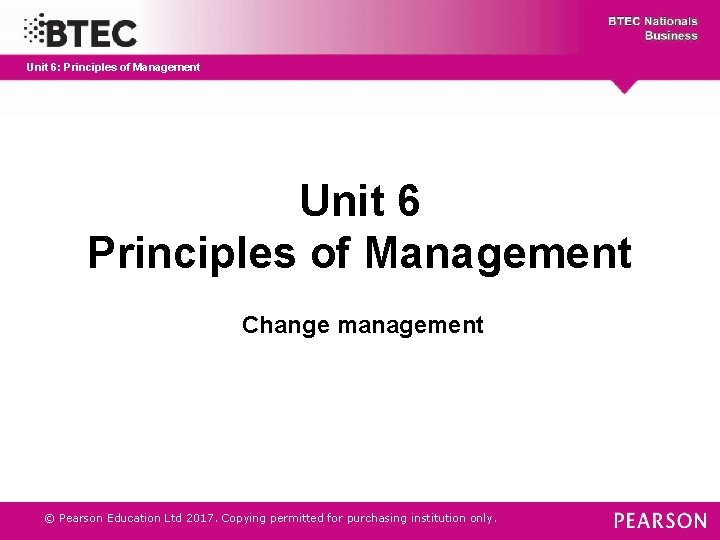 BTEC

BTEC Nationals
Business

Unit 6: Principles of Management

Unit 6
Principles of Management

Change management

© Pearson Education Ltd 2017. Copying permitted for purchasing institution only.

PEARSON